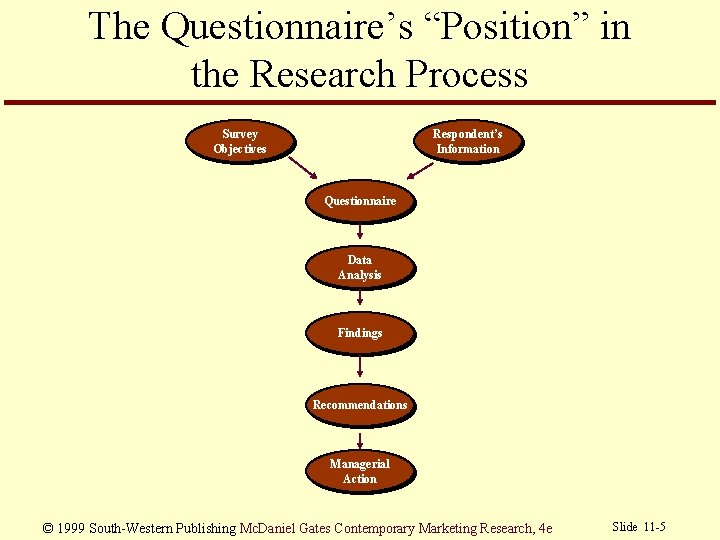 The Questionnaire's "Position" in the Research Process

Survey Objectives

Respondent's Information

Questionnaire

Data Analysis

Findings

Recommendations

Managerial Action

© 1999 South-Western Publishing McDaniel Gates Contemporary Marketing Research, 4e

Slide 11-5